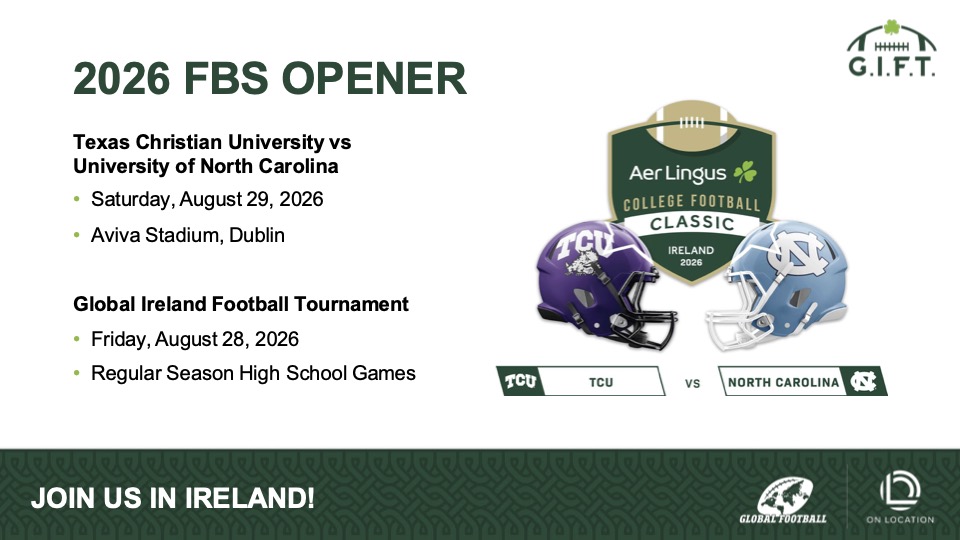 G.I.F.T.

2026 FBS OPENER

Texas Christian University vs University of North Carolina

• Saturday, August 29, 2026
• Aviva Stadium, Dublin

Global Ireland Football Tournament

• Friday, August 28, 2026
• Regular Season High School Games

Aer Lingus
COLLEGE FOOTBALL
CLASSIC
IRELAND
2026

TCU

NC

TCU TCU VS NORTH CAROLINA NC

JOIN US IN IRELAND!

GLOBAL FOOTBALL

ON LOCATION